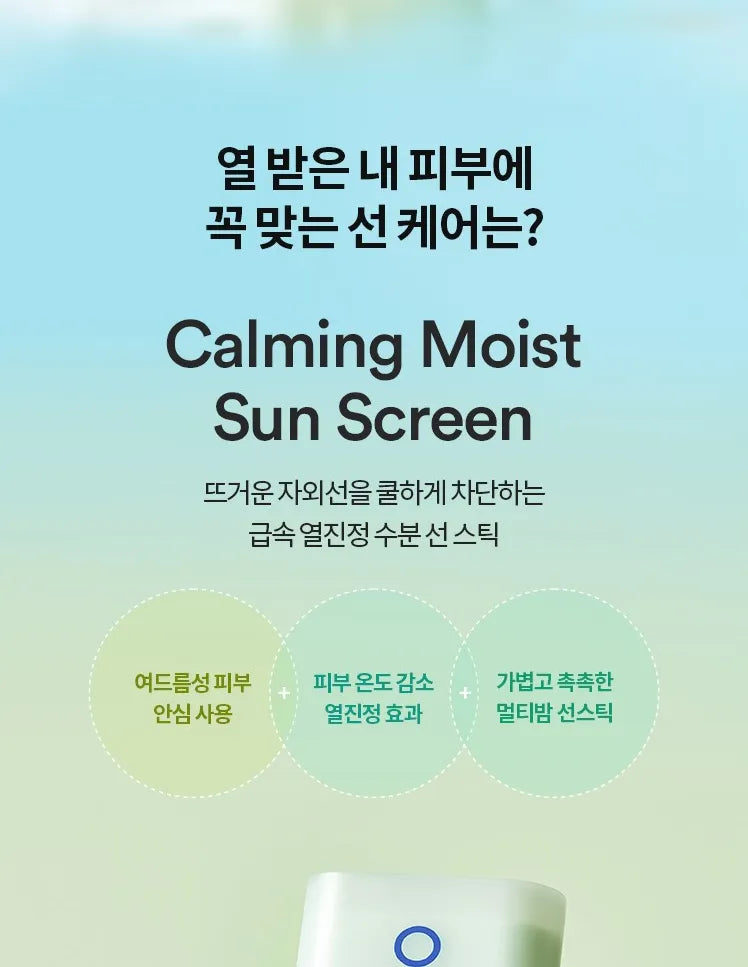 열 받은 내 피부에
꼭 맞는 선 케어는?

Calming Moist
Sun Screen

뜨거운 자외선을 쿨하게 차단하는
급속 열진정 수분 선 스틱

여드름성 피부
안심 사용

+

피부 온도 감소
열진정 효과

+

가볍고 촉촉한
멀티밤 선스틱